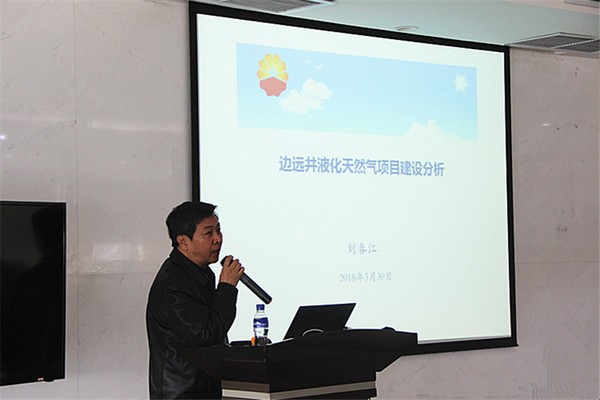 边远井液化天然气项目建设分析

刘春江

2018年3月30日